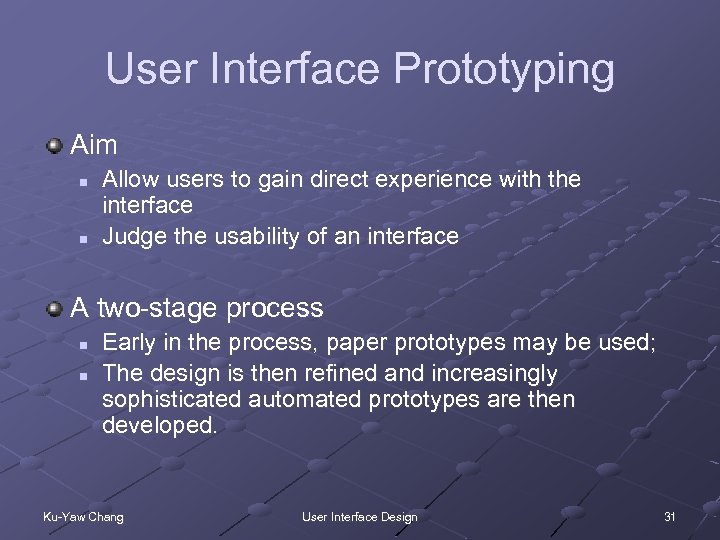 User Interface Prototyping

Aim

Allow users to gain direct experience with the interface

Judge the usability of an interface

A two-stage process

Early in the process, paper prototypes may be used;

The design is then refined and increasingly sophisticated automated prototypes are then developed.

Ku-Yaw Chang

User Interface Design

31